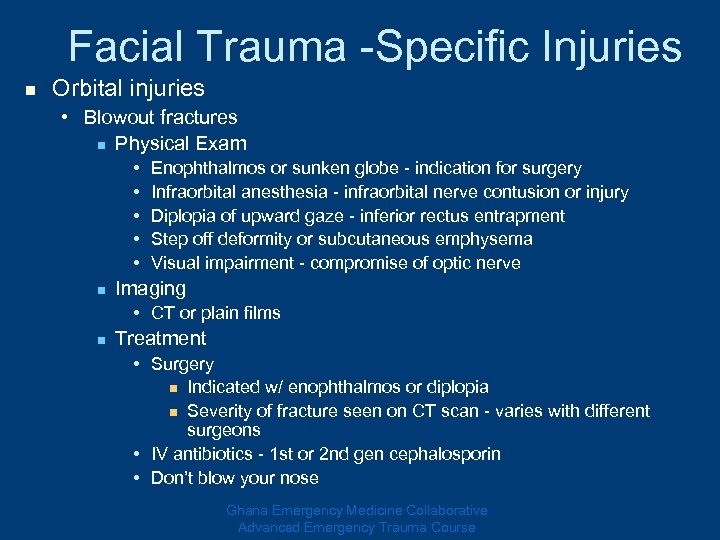 Facial Trauma -Specific Injuries

- Orbital injuries
  - Blowout fractures
    - Physical Exam
      - Enophthalmos or sunken globe - indication for surgery
      - Infraorbital anesthesia - infraorbital nerve contusion or injury
      - Diplopia of upward gaze - inferior rectus entrapment
      - Step off deformity or subcutaneous emphysema
      - Visual impairment - compromise of optic nerve
    - Imaging
      - CT or plain films
    - Treatment
      - Surgery
        - Indicated w/ enophthalmos or diplopia
        - Severity of fracture seen on CT scan - varies with different surgeons
      - IV antibiotics - 1st or 2nd gen cephalosporin
      - Don't blow your nose

Ghana Emergency Medicine Collaborative
Advanced Emergency Trauma Course